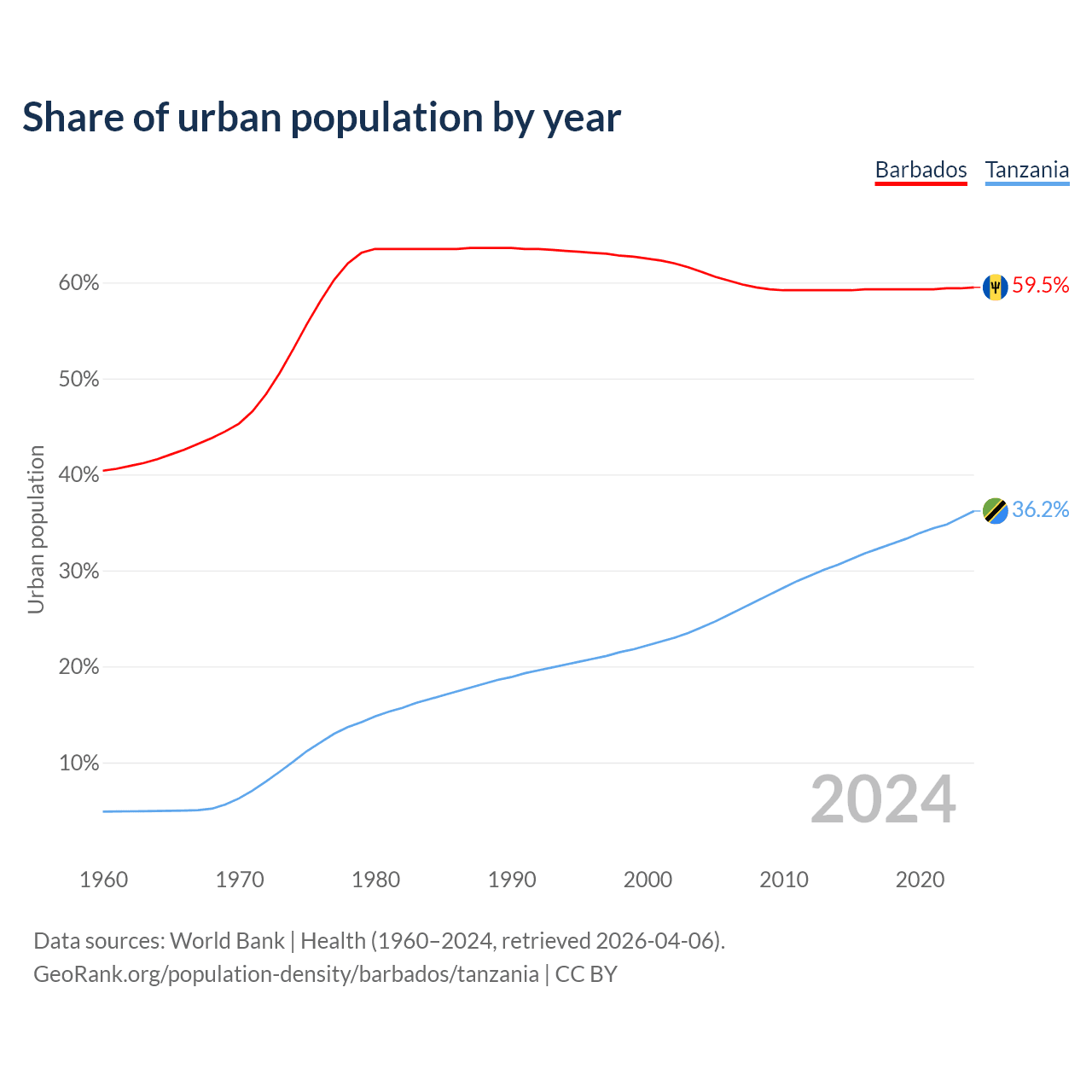 Share of urban population by year

Barbados Tanzania

Urban population

60%
50%
40%
30%
20%
10%

59.5%
36.2%

2024

1960 1970 1980 1990 2000 2010 2020

Data sources: World Bank | Health (1960–2024, retrieved 2026-04-06).
GeoRank.org/population-density/barbados/tanzania | CC BY